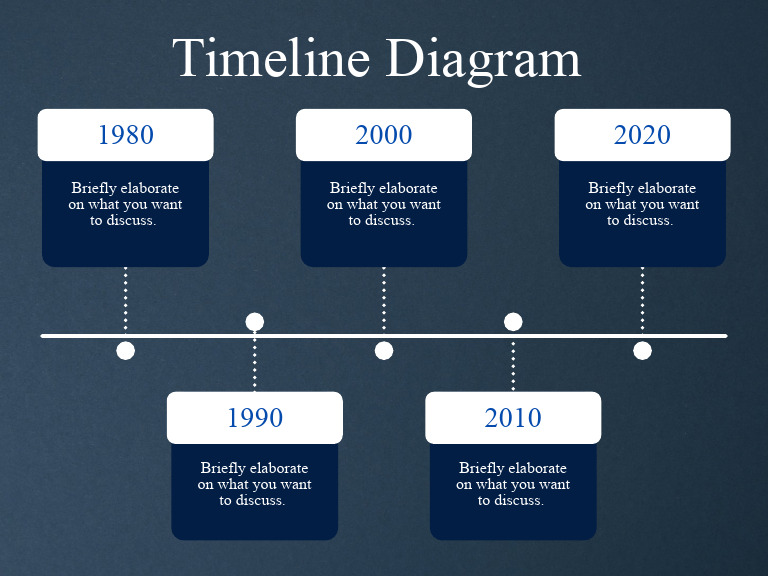 Timeline Diagram

1980

Briefly elaborate on what you want to discuss.

2000

Briefly elaborate on what you want to discuss.

2020

Briefly elaborate on what you want to discuss.

1990

Briefly elaborate on what you want to discuss.

2010

Briefly elaborate on what you want to discuss.